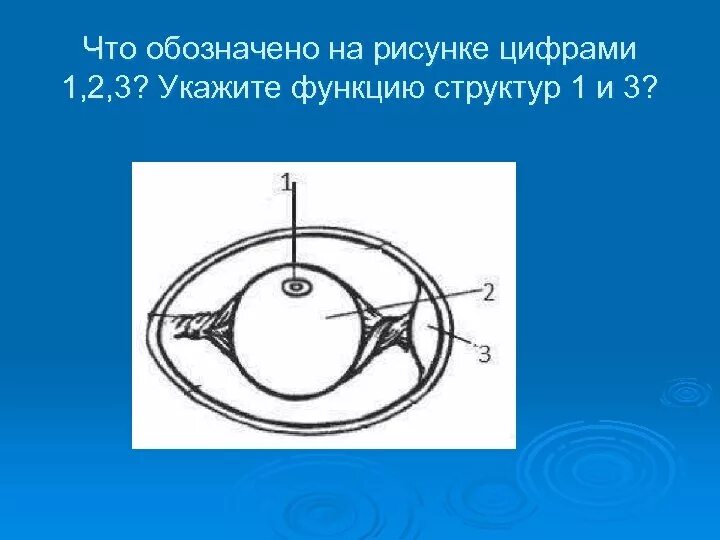 Что обозначено на рисунке цифрами 1,2,3? Укажите функцию структур 1 и 3?

1

2

3